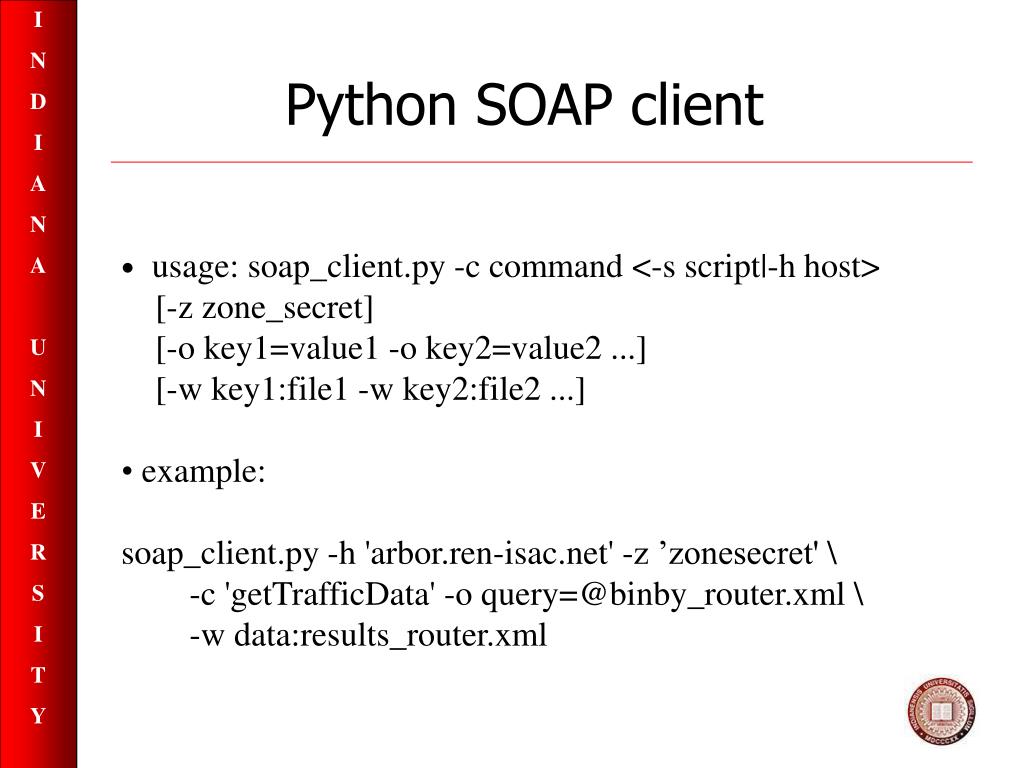 INDIANA UNIVERSITY

Python SOAP client

• usage: soap_client.py -c command <-s script|-h host> [-z zone_secret] [-o key1=value1 -o key2=value2 ...] [-w key1:file1 -w key2:file2 ...]

• example:

soap_client.py -h 'arbor.ren-isac.net' -z ’zonesecret' \
-c 'getTrafficData' -o query=@binby_router.xml \
-w data:results_router.xml